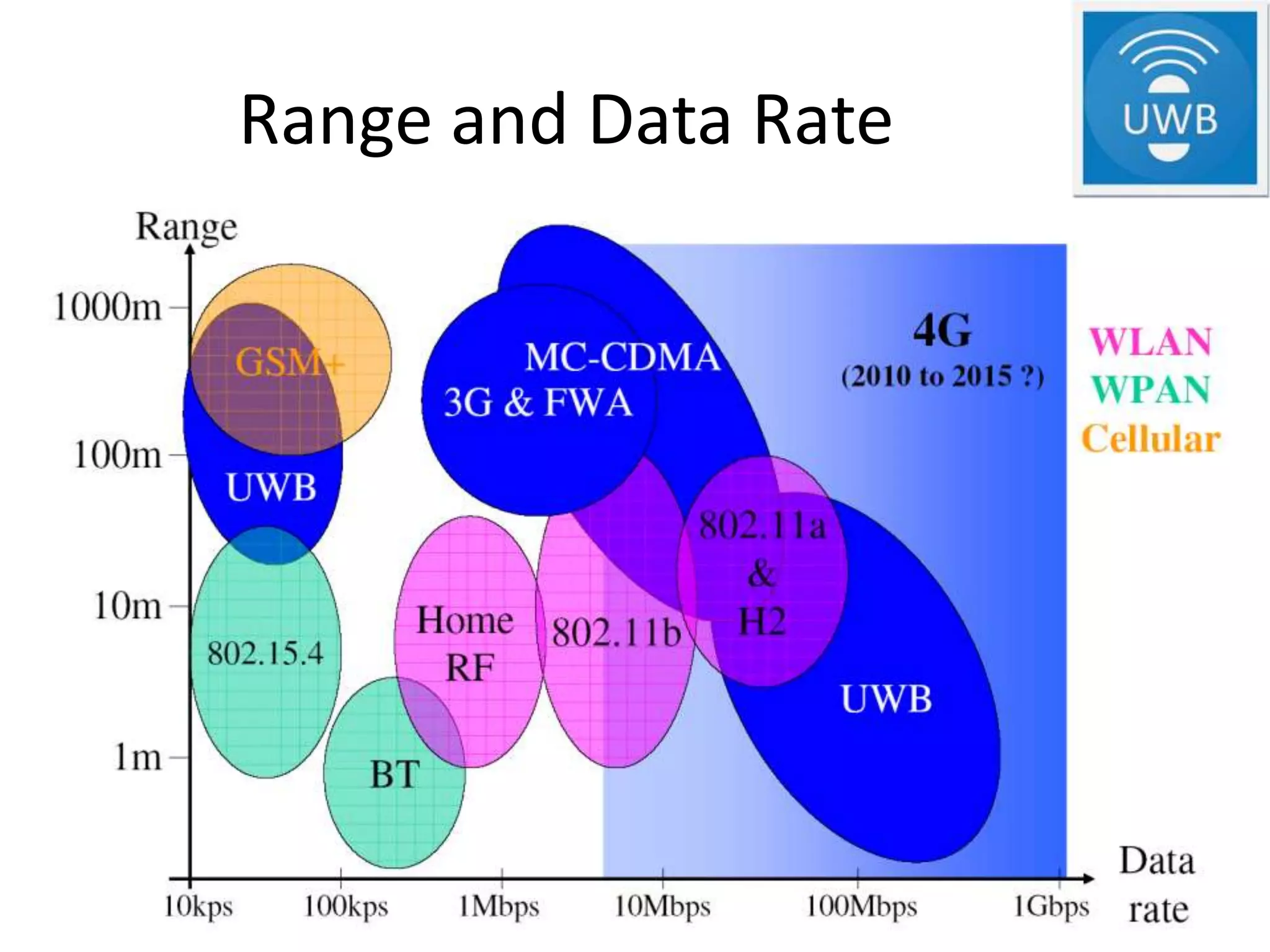 Range and Data Rate

UWB

Range

1000m
100m
10m
1m

GSM+
UWB
802.15.4
BT
Home RF
802.11b
MC-CDMA
3G & FWA
802.11a & H2
UWB

4G
(2010 to 2015 ?)

WLAN
WPAN
Cellular

10kps
100kps
1Mbps
10Mbps
100Mbps
1Gbps

Data rate